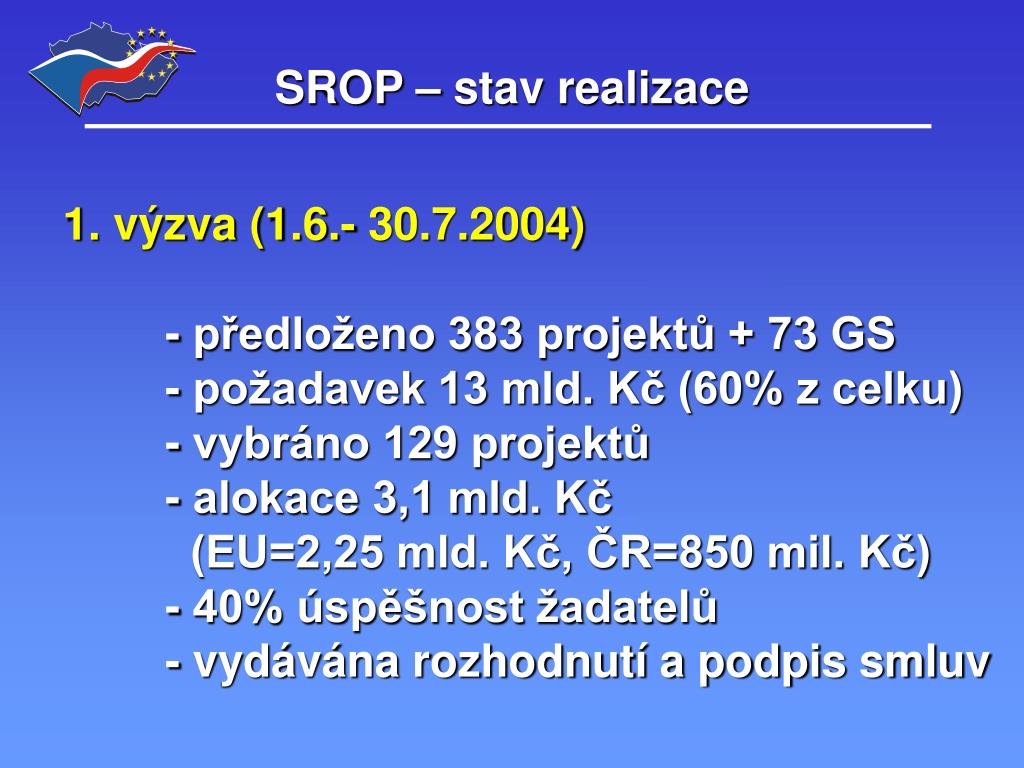 SROP – stav realizace

1. výzva (1.6.- 30.7.2004)

- předloženo 383 projektů + 73 GS
- požadavek 13 mld. Kč (60% z celku)
- vybráno 129 projektů
- alokace 3,1 mld. Kč
(EU=2,25 mld. Kč, ČR=850 mil. Kč)
- 40% úspěšnost žadatelů
- vydávána rozhodnutí a podpis smluv